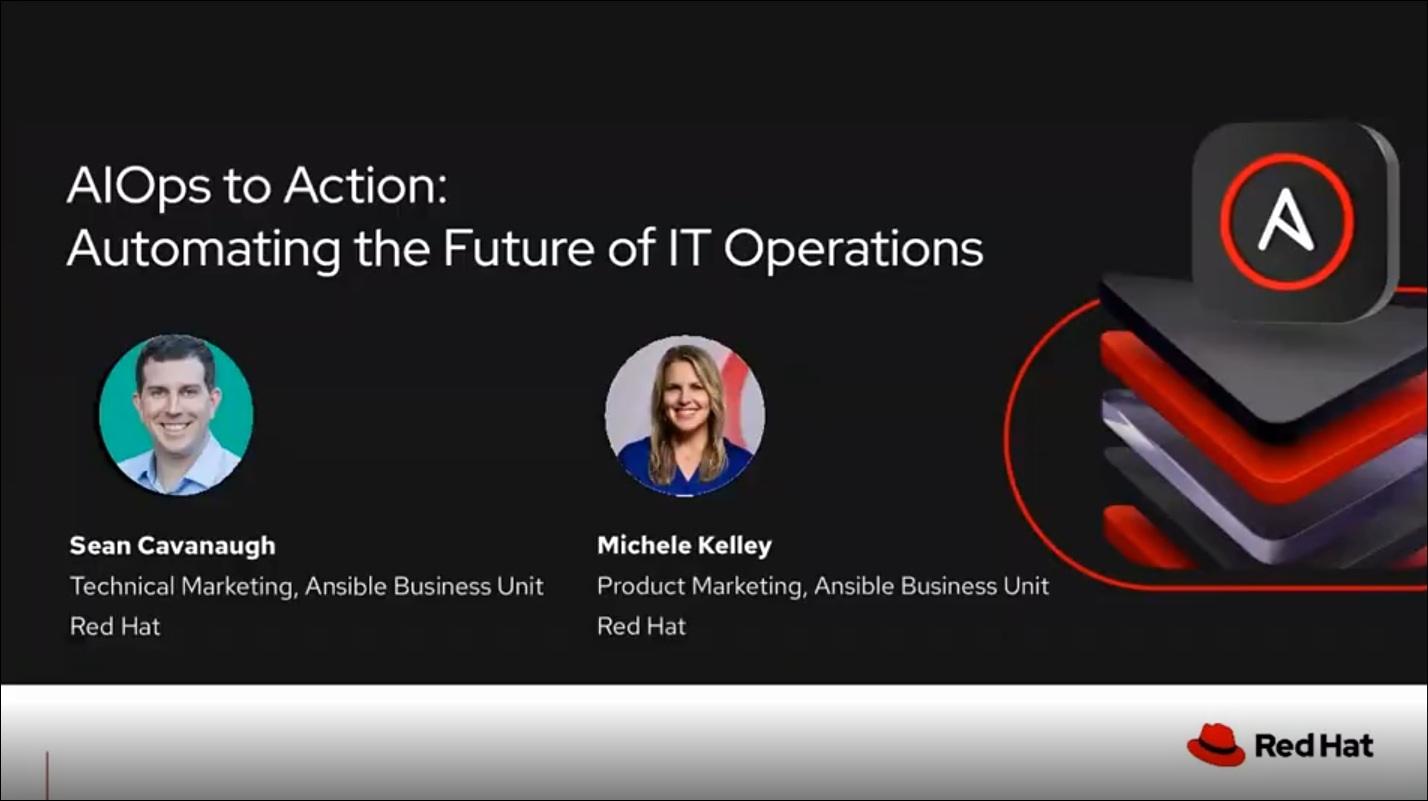 AIOps to Action:
Automating the Future of IT Operations

Sean Cavanaugh
Technical Marketing, Ansible Business Unit
Red Hat

Michele Kelley
Product Marketing, Ansible Business Unit
Red Hat

Red Hat